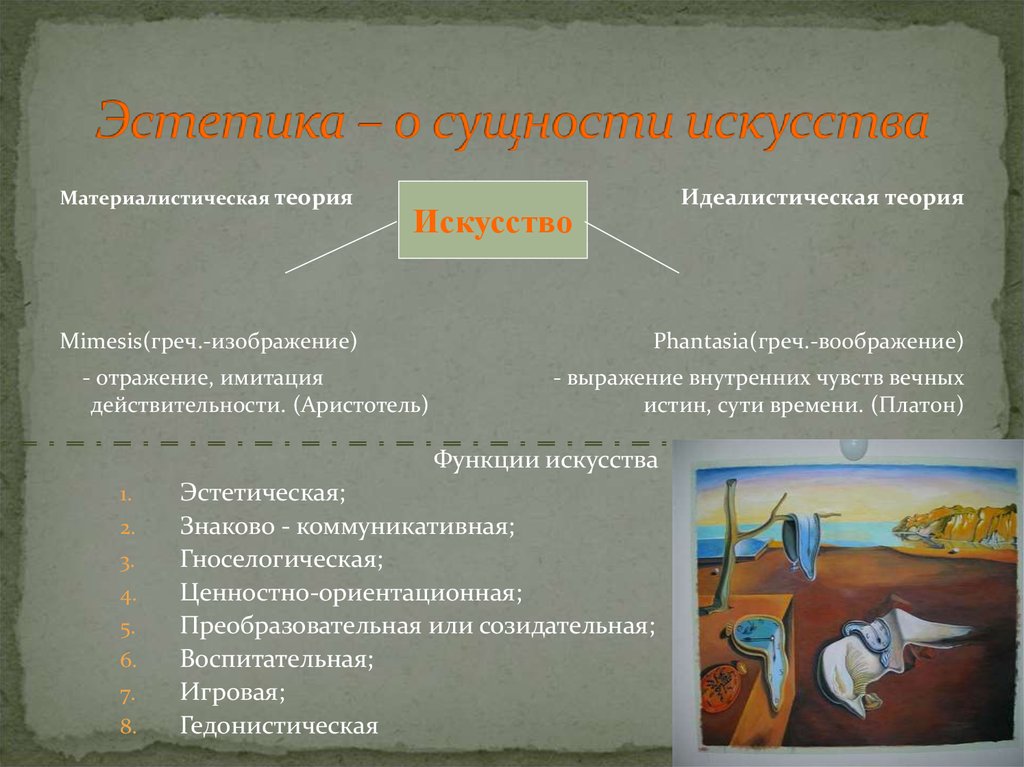 Эстетика – о сущности искусства

Материалистическая теория

Искусство

Идеалистическая теория

Mimesis(греч.-изображение)

- отражение, имитация действительности. (Аристотель)

Phantasia(греч.-воображение)

- выражение внутренних чувств вечных истин, сути времени. (Платон)

Функции искусства

1. Эстетическая;
2. Знаково - коммуникативная;
3. Гноселогическая;
4. Ценностно-ориентационная;
5. Преобразовательная или созидательная;
6. Воспитательная;
7. Игровая;
8. Гедонистическая